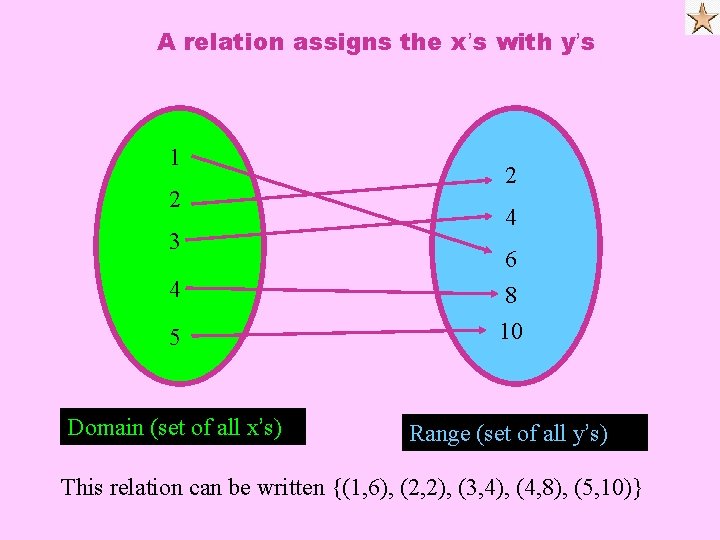 A relation assigns the x's with y's

1
2
3
4
5

2
4
6
8
10

Domain (set of all x's)

Range (set of all y's)

This relation can be written {(1,6), (2,2), (3,4), (4,8), (5,10)}